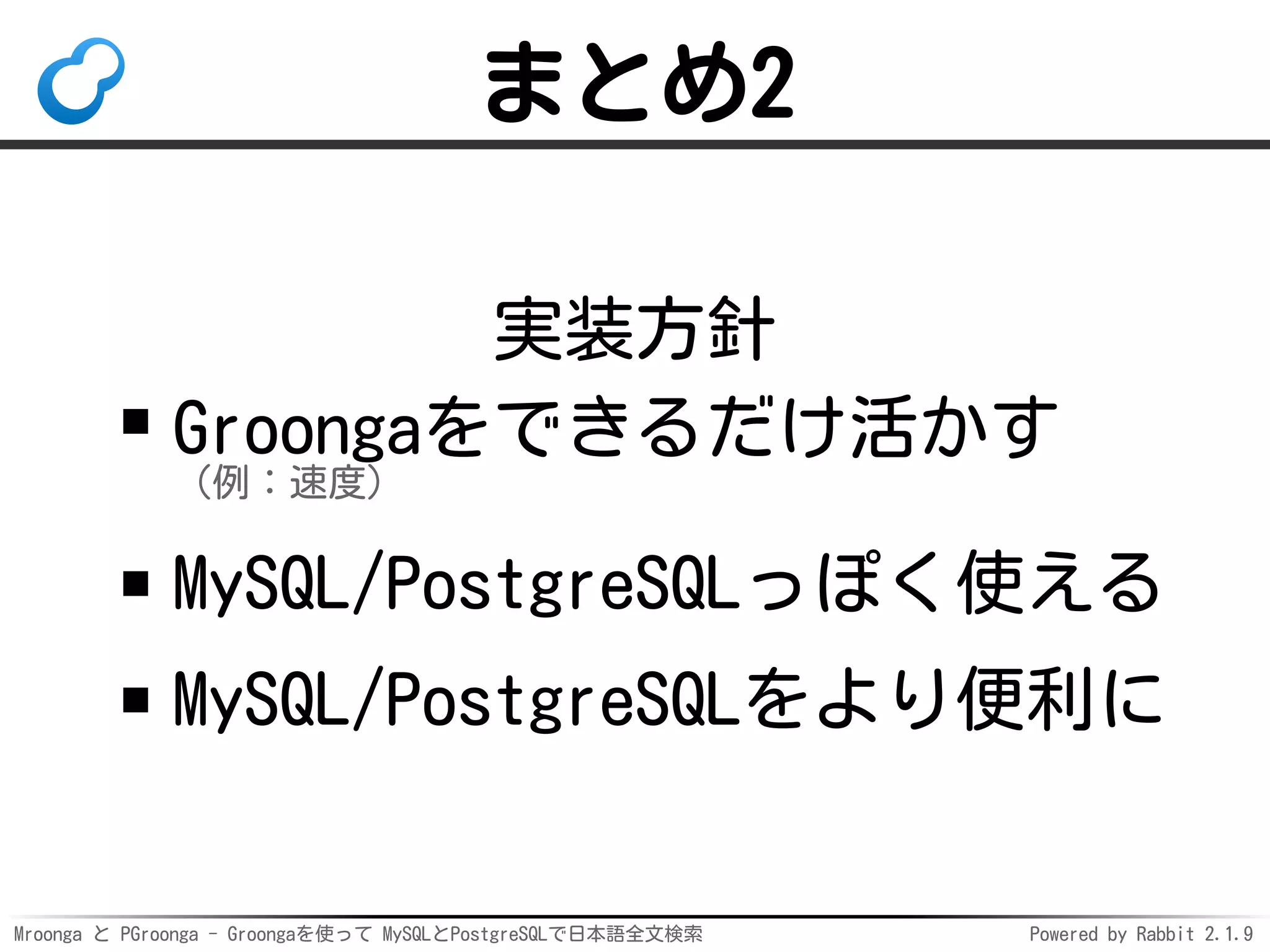 まとめ2

実装方針

■ Groongaをできるだけ活かす
（例：速度）

■ MySQL/PostgreSQLっぽく使える

■ MySQL/PostgreSQLをより便利に

Mroonga と PGroonga - Groongaを使って MySQLとPostgreSQLで日本語全文検索

Powered by Rabbit 2.1.9